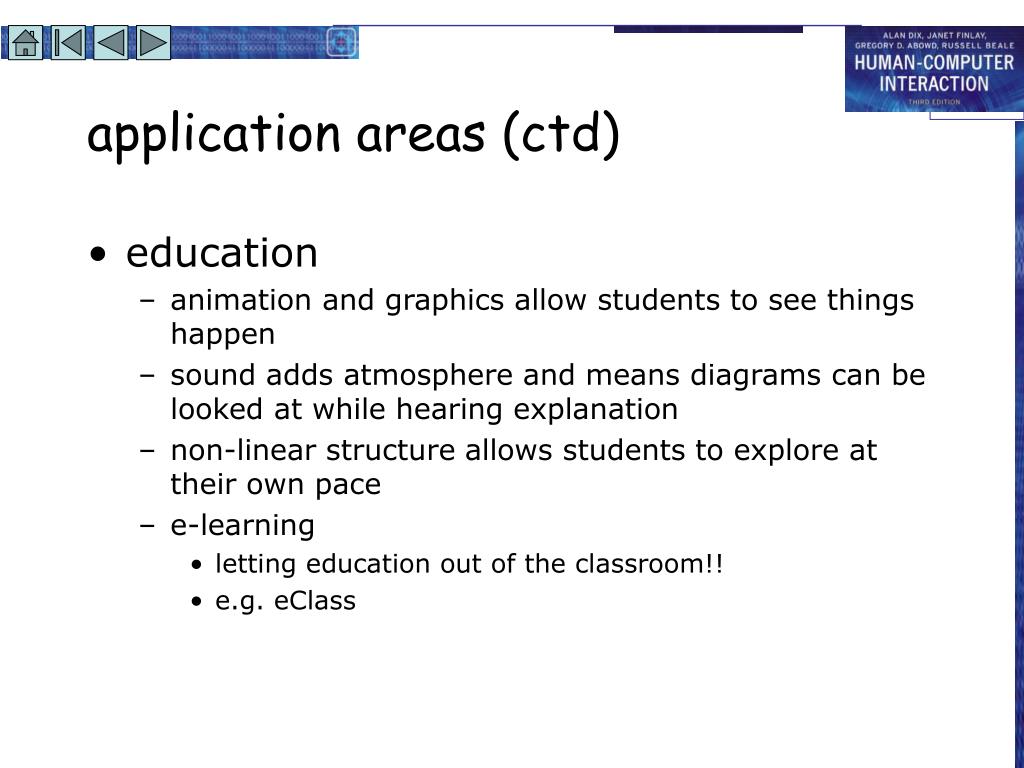 ALAN DIX, JANET FINLAY, GREGORY D. ABOWD, RUSSELL BEALE
HUMAN-COMPUTER INTERACTION
THIRD EDITION

application areas (ctd)

• education
– animation and graphics allow students to see things happen
– sound adds atmosphere and means diagrams can be looked at while hearing explanation
– non-linear structure allows students to explore at their own pace
– e-learning
• letting education out of the classroom!!
• e.g. eClass